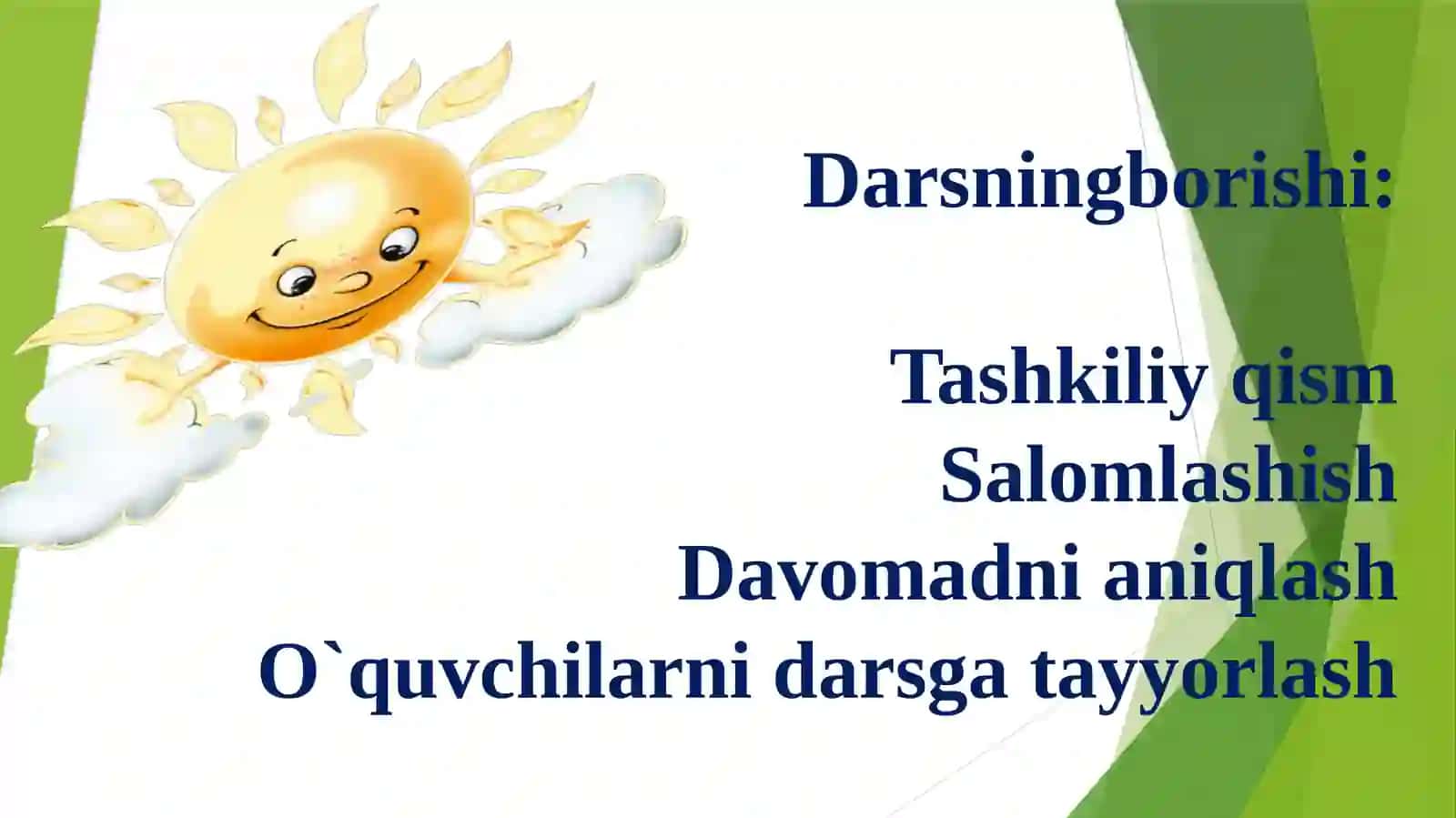 Darsningborishi:

Tashkiliy qism
Salomlashish
Davomadni aniqlash
O`quvchilarni darsga tayyorlash